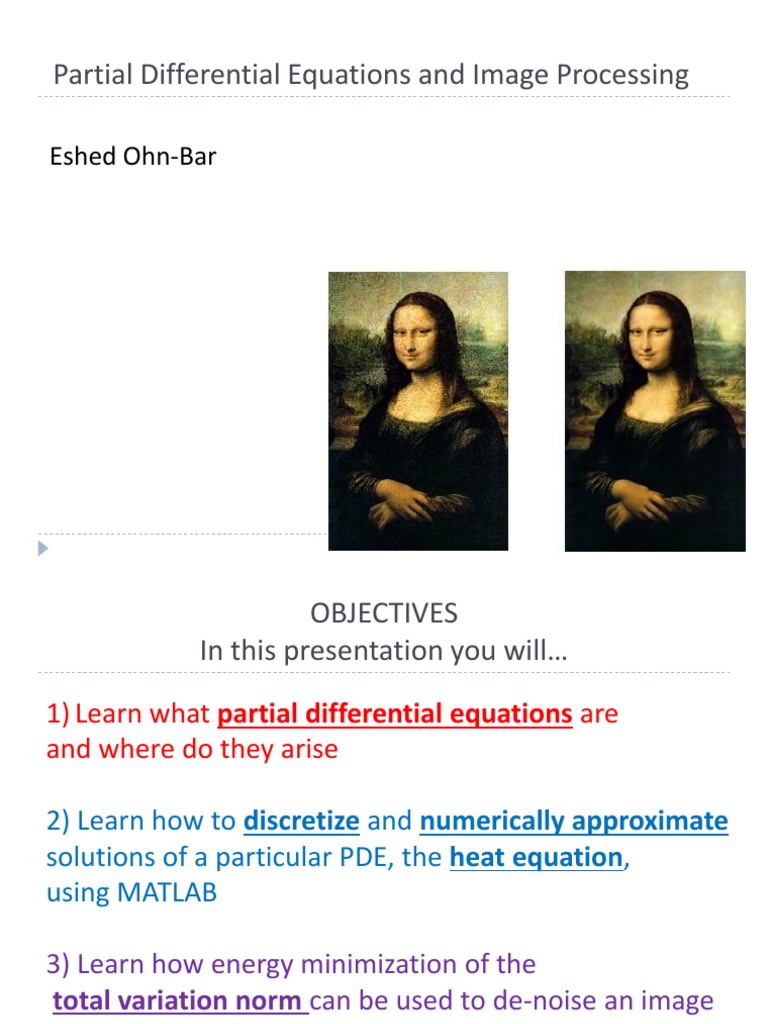 Partial Differential Equations and Image Processing

Eshed Ohn-Bar

OBJECTIVES
In this presentation you will…

1) Learn what partial differential equations are and where do they arise

2) Learn how to discretize and numerically approximate solutions of a particular PDE, the heat equation, using MATLAB

3) Learn how energy minimization of the total variation norm can be used to de-noise an image